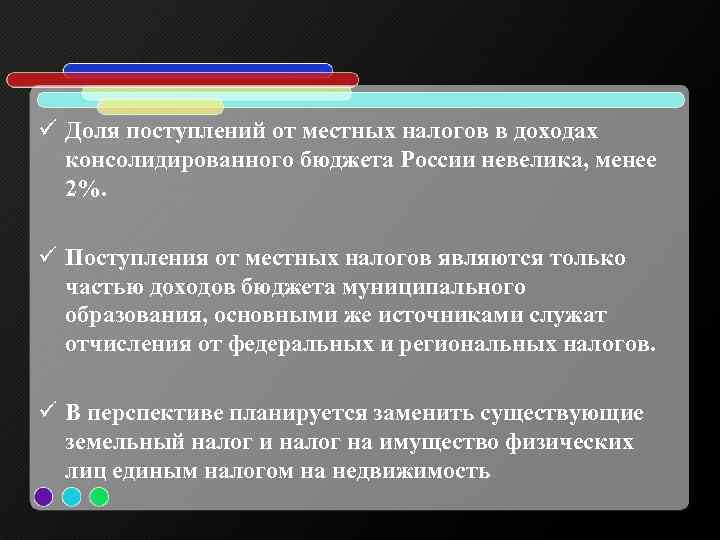 ✓ Доля поступлений от местных налогов в доходах консолидированного бюджета России невелика, менее 2%.

✓ Поступления от местных налогов являются только частью доходов бюджета муниципального образования, основными же источниками служат отчисления от федеральных и региональных налогов.

✓ В перспективе планируется заменить существующие земельный налог и налог на имущество физических лиц единым налогом на недвижимость